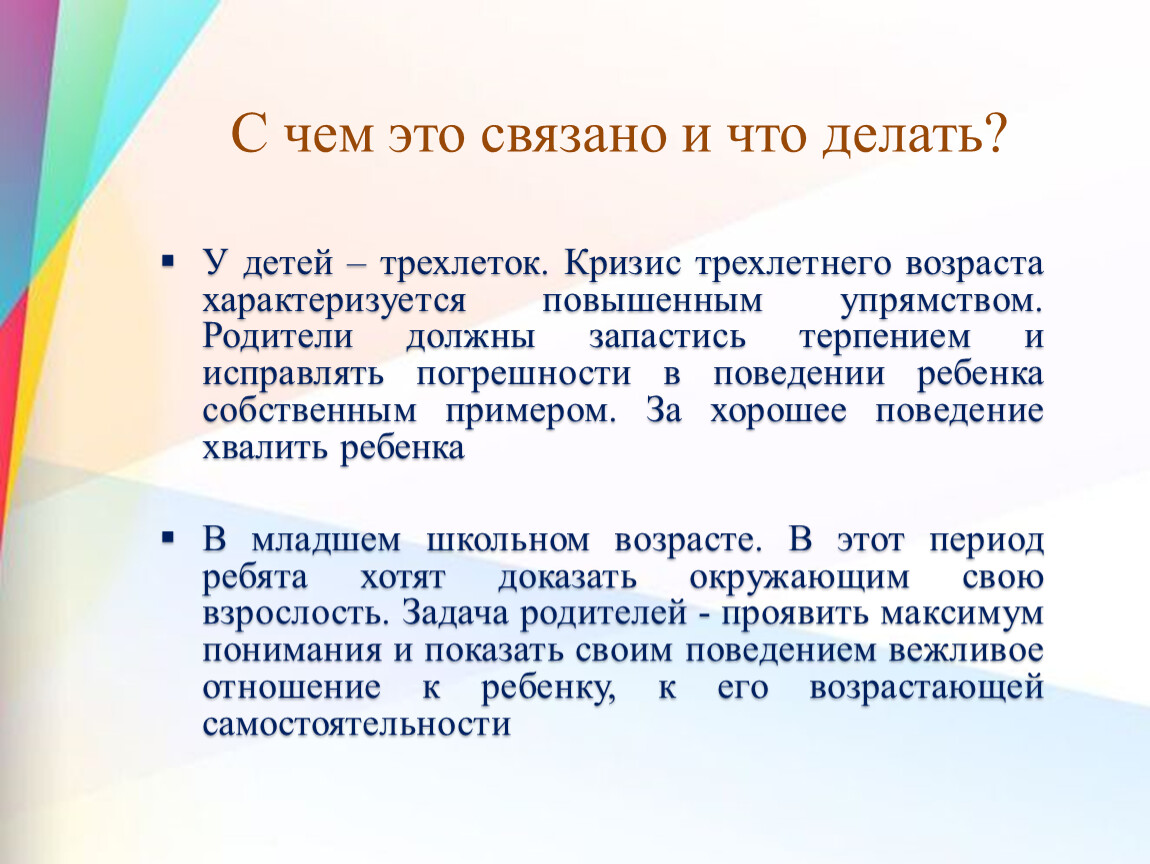 С чем это связано и что делать?

▪ У детей – трехлеток. Кризис трехлетнего возраста характеризуется повышенным упрямством. Родители должны запастись терпением и исправлять погрешности в поведении ребенка собственным примером. За хорошее поведение хвалить ребенка

▪ В младшем школьном возрасте. В этот период ребята хотят доказать окружающим свою взрослость. Задача родителей - проявить максимум понимания и показать своим поведением вежливое отношение к ребенку, к его возрастающей самостоятельности